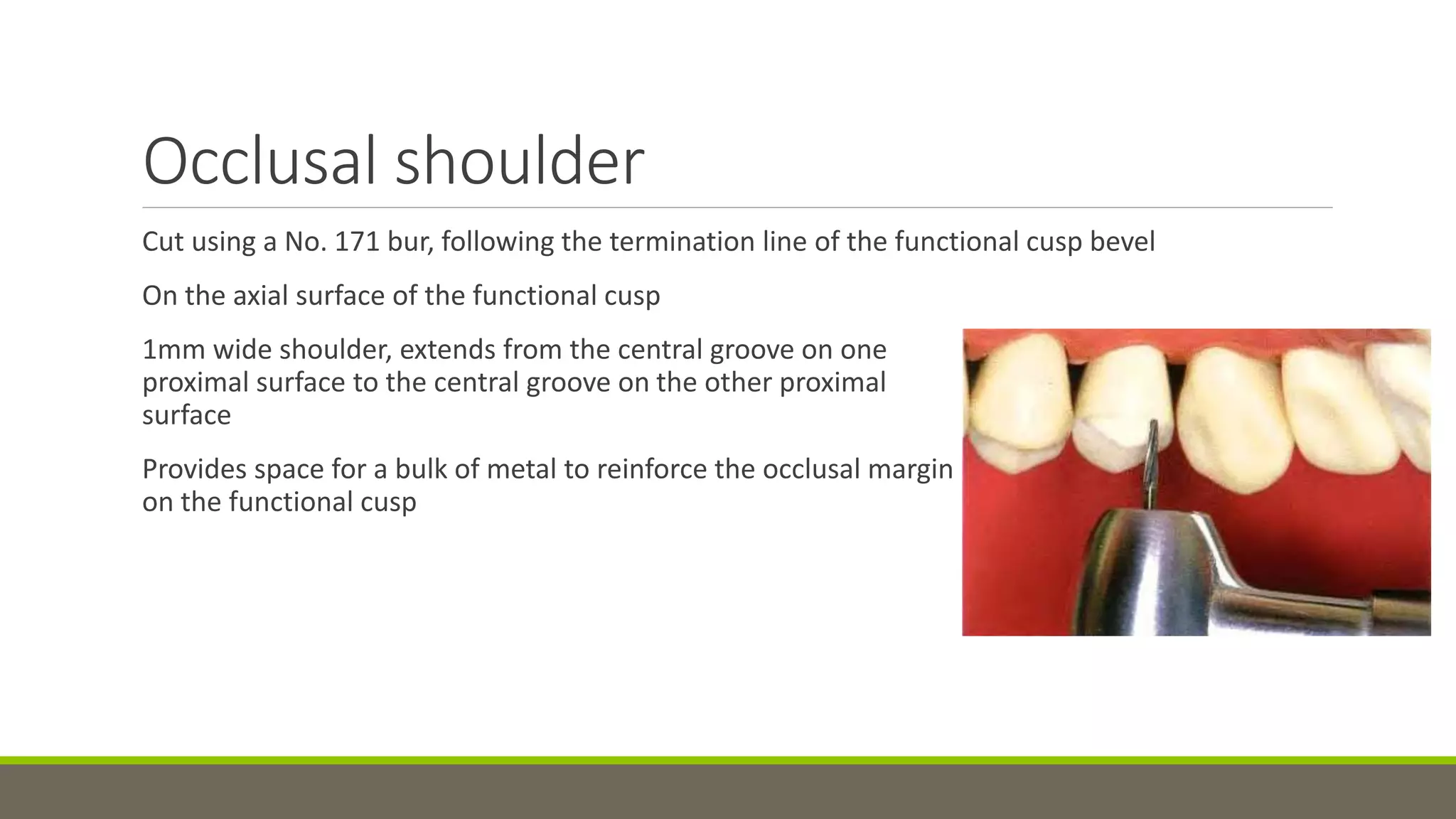 Occlusal shoulder

Cut using a No. 171 bur, following the termination line of the functional cusp bevel

On the axial surface of the functional cusp

1mm wide shoulder, extends from the central groove on one proximal surface to the central groove on the other proximal surface

Provides space for a bulk of metal to reinforce the occlusal margin on the functional cusp